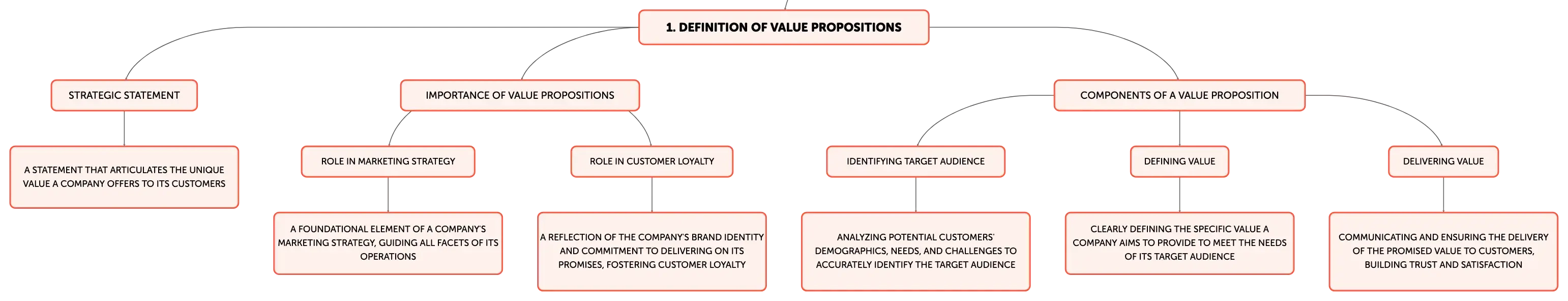 1. DEFINITION OF VALUE PROPOSITIONS

STRATEGIC STATEMENT

A STATEMENT THAT ARTICULATES THE UNIQUE VALUE A COMPANY OFFERS TO ITS CUSTOMERS

IMPORTANCE OF VALUE PROPOSITIONS

ROLE IN MARKETING STRATEGY

A FOUNDATIONAL ELEMENT OF A COMPANY'S MARKETING STRATEGY, GUIDING ALL FACETS OF ITS OPERATIONS

ROLE IN CUSTOMER LOYALTY

A REFLECTION OF THE COMPANY'S BRAND IDENTITY AND COMMITMENT TO DELIVERING ON ITS PROMISES, FOSTERING CUSTOMER LOYALTY

COMPONENTS OF A VALUE PROPOSITION

IDENTIFYING TARGET AUDIENCE

ANALYZING POTENTIAL CUSTOMERS' DEMOGRAPHICS, NEEDS, AND CHALLENGES TO ACCURATELY IDENTIFY THE TARGET AUDIENCE

DEFINING VALUE

CLEARLY DEFINING THE SPECIFIC VALUE A COMPANY AIMS TO PROVIDE TO MEET THE NEEDS OF ITS TARGET AUDIENCE

DELIVERING VALUE

COMMUNICATING AND ENSURING THE DELIVERY OF THE PROMISED VALUE TO CUSTOMERS, BUILDING TRUST AND SATISFACTION